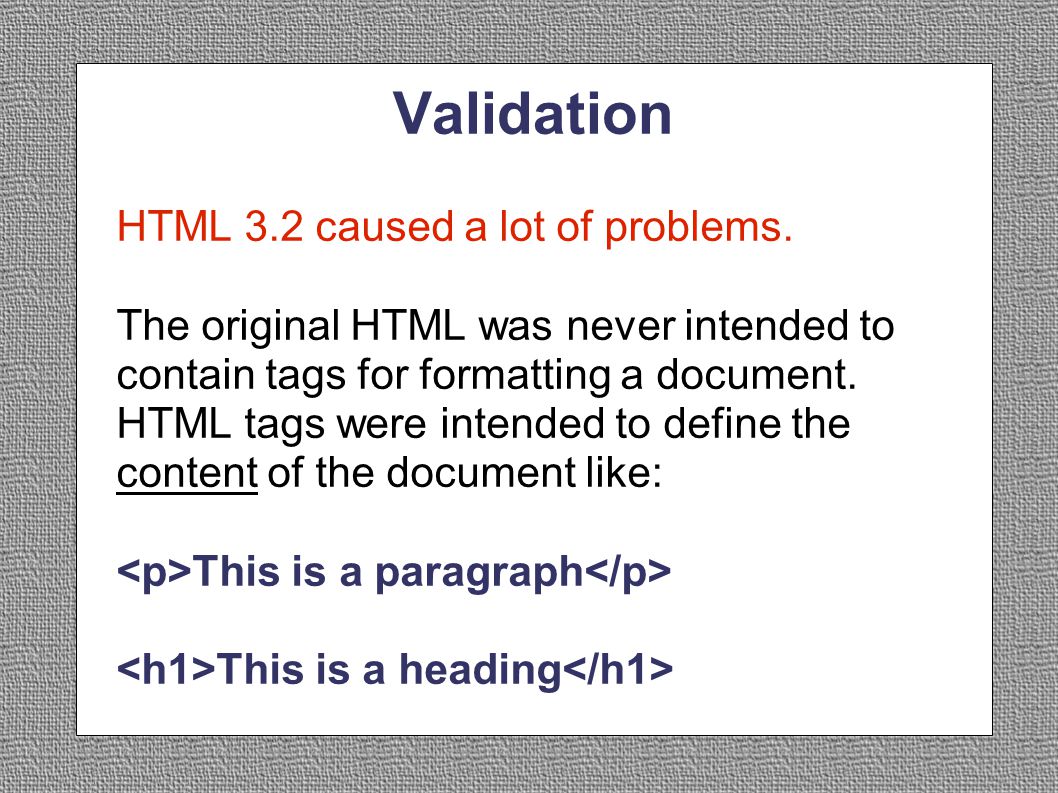 Validation

HTML 3.2 caused a lot of problems.

The original HTML was never intended to contain tags for formatting a document. HTML tags were intended to define the content of the document like:

<p>This is a paragraph</p>

<h1>This is a heading</h1>